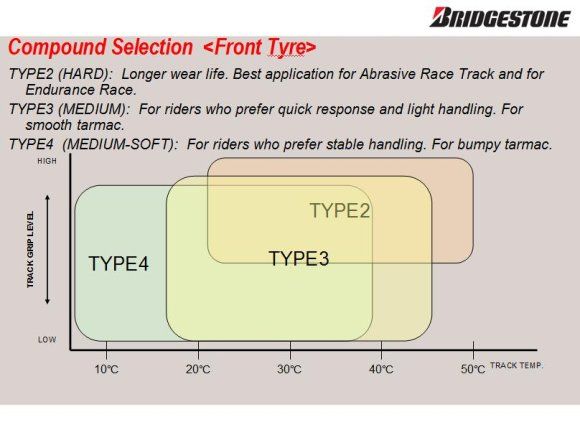 BRIDGESTONE

Compound Selection <Front Tyre>

TYPE2 (HARD): Longer wear life. Best application for Abrasive Race Track and for Endurance Race.

TYPE3 (MEDIUM): For riders who prefer quick response and light handling. For smooth tarmac.

TYPE4 (MEDIUM-SOFT): For riders who prefer stable handling. For bumpy tarmac.

HIGH

TRACK GRIP LEVEL

LOW

TYPE2

TYPE3

TYPE4

10℃

20℃

30℃

40℃

50℃

TRACK TEMP.